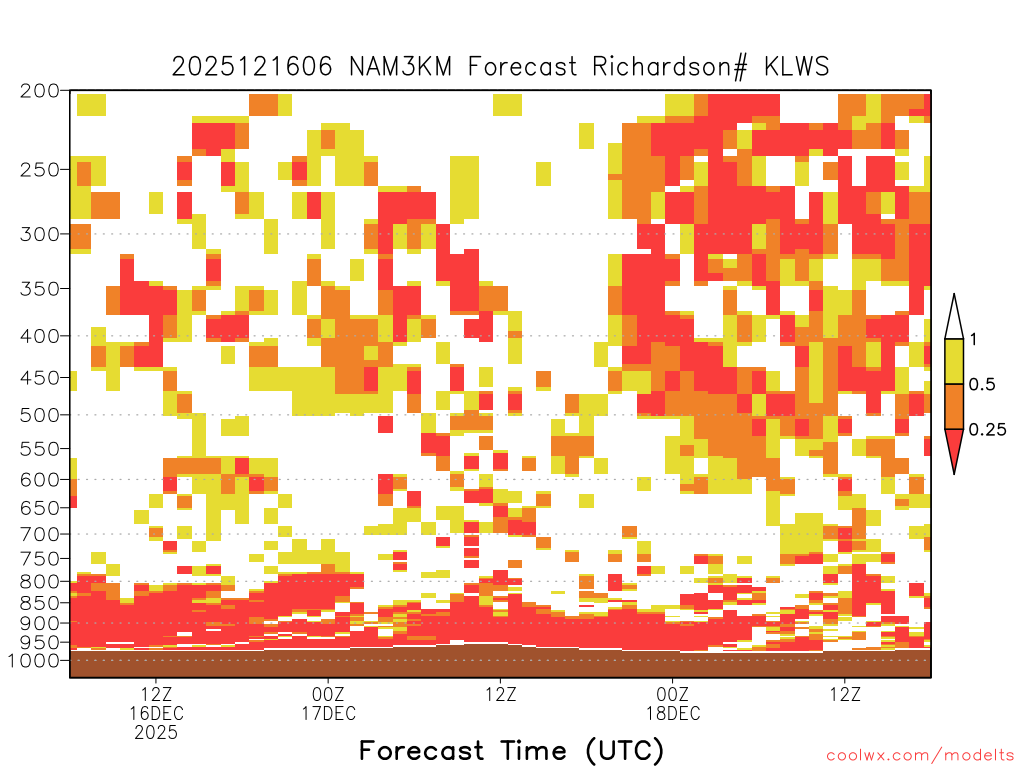 2025121606 NAM3KM Forecast Richardson# KLWS

200
250
300
350
400
450
500
550
600
650
700
750
800
850
900
950
1000

1
0.5
0.25

12Z
16DEC
2025
00Z
17DEC
12Z
00Z
18DEC
12Z

Forecast Time (UTC)

coolwx.com/modelts